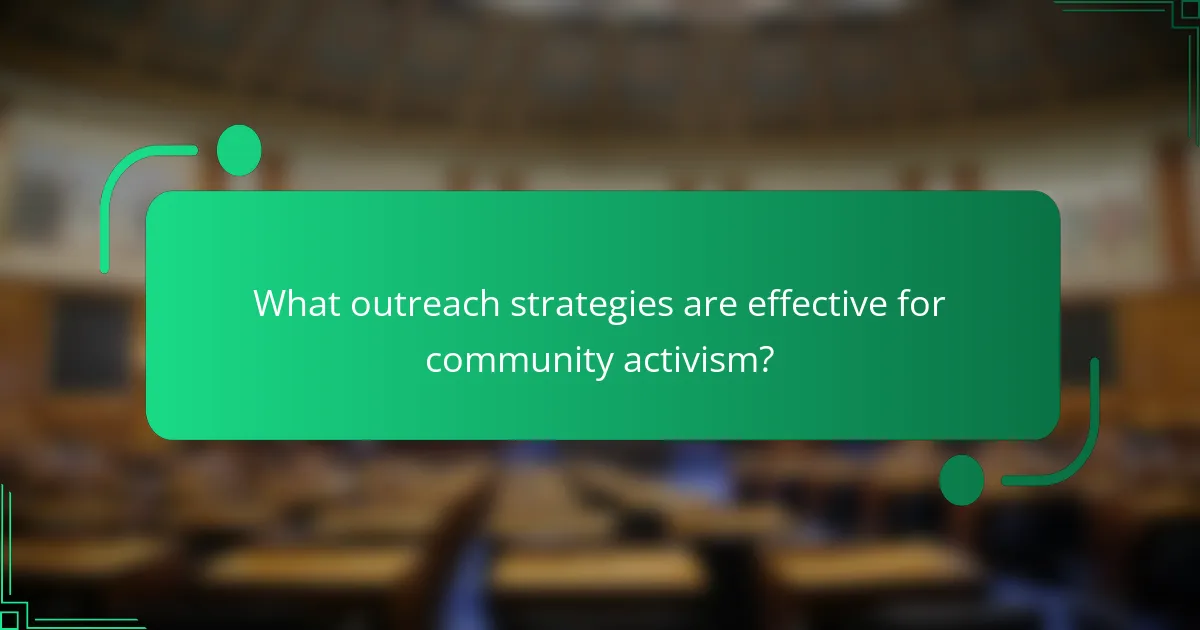 What outreach strategies are effective for community activism?